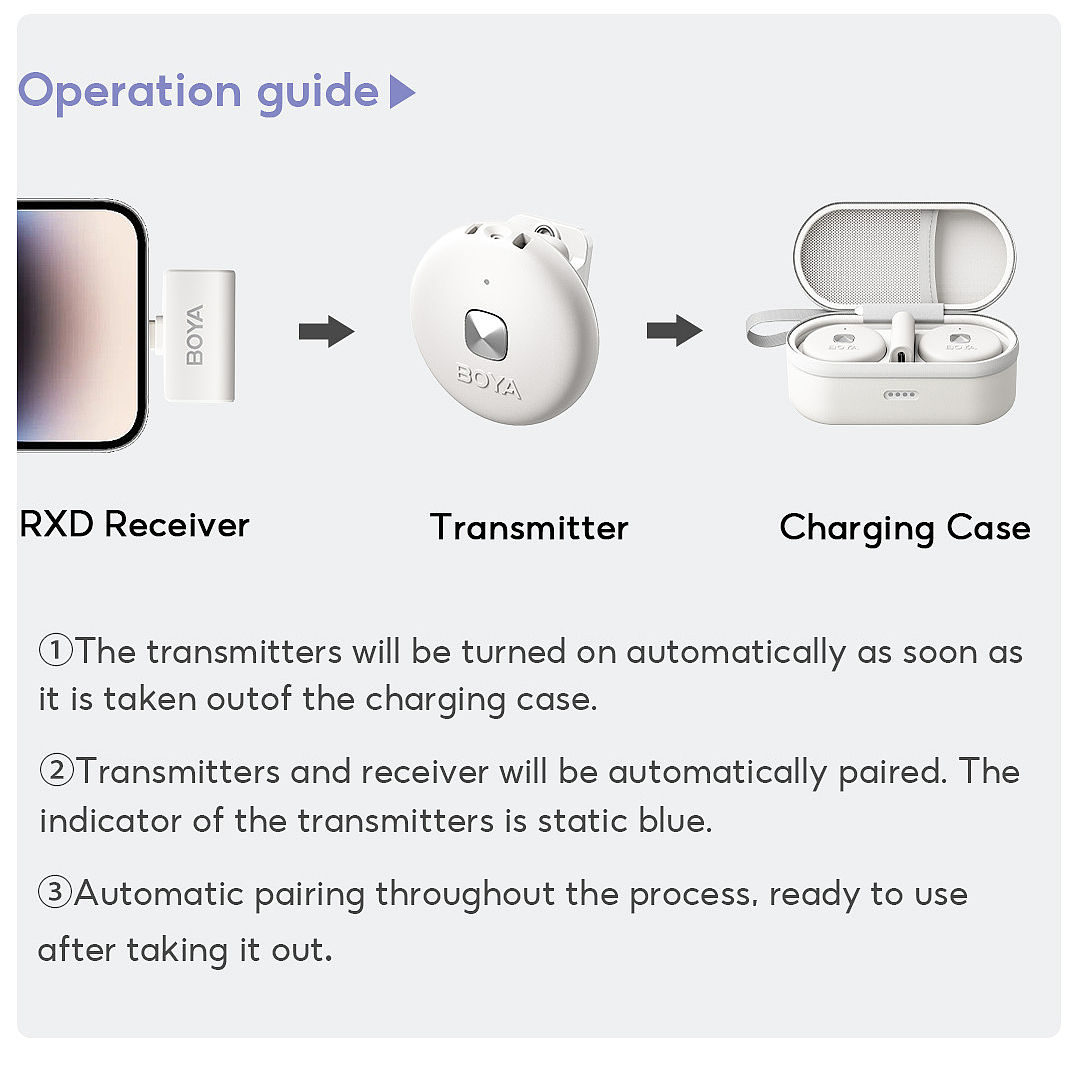 Operation guide ▶

BOYA

BOYA

BOYA BOYA

RXD Receiver

Transmitter

Charging Case

①The transmitters will be turned on automatically as soon as it is taken outof the charging case.

②Transmitters and receiver will be automatically paired. The indicator of the transmitters is static blue.

③Automatic pairing throughout the process, ready to use after taking it out.